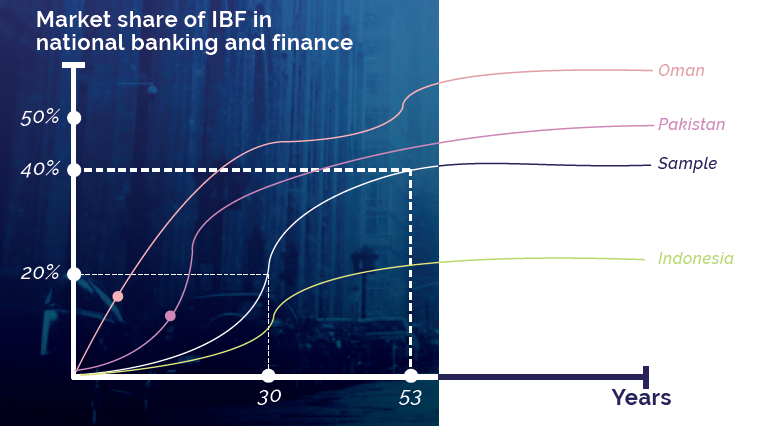 Market share of IBF in national banking and finance

50%
40%
20%

Oman
Pakistan
Sample
Indonesia

30
53
Years